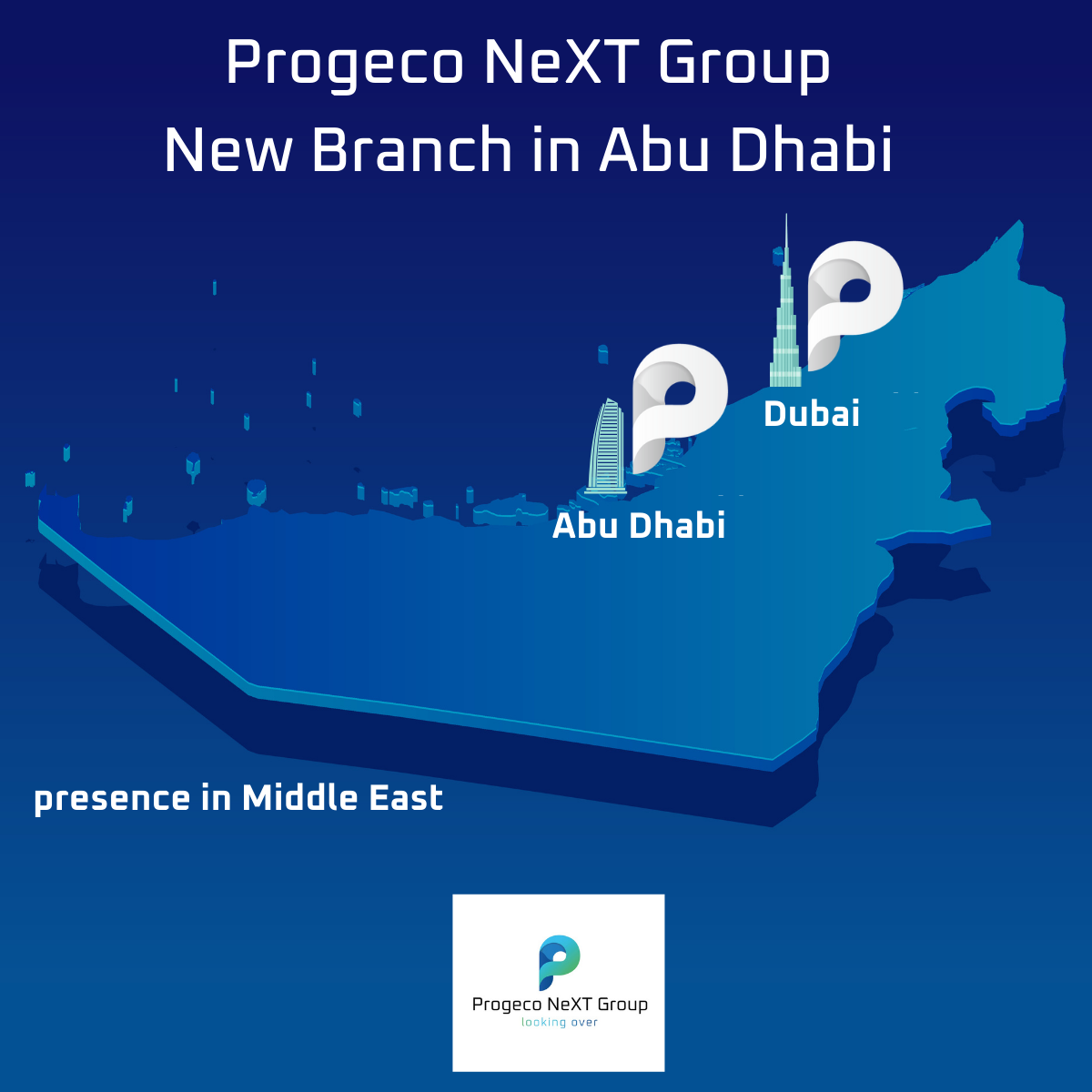 Progeco NeXT Group
New Branch in Abu Dhabi

Dubai

Abu Dhabi

presence in Middle East

Progeco NeXT Group
looking over